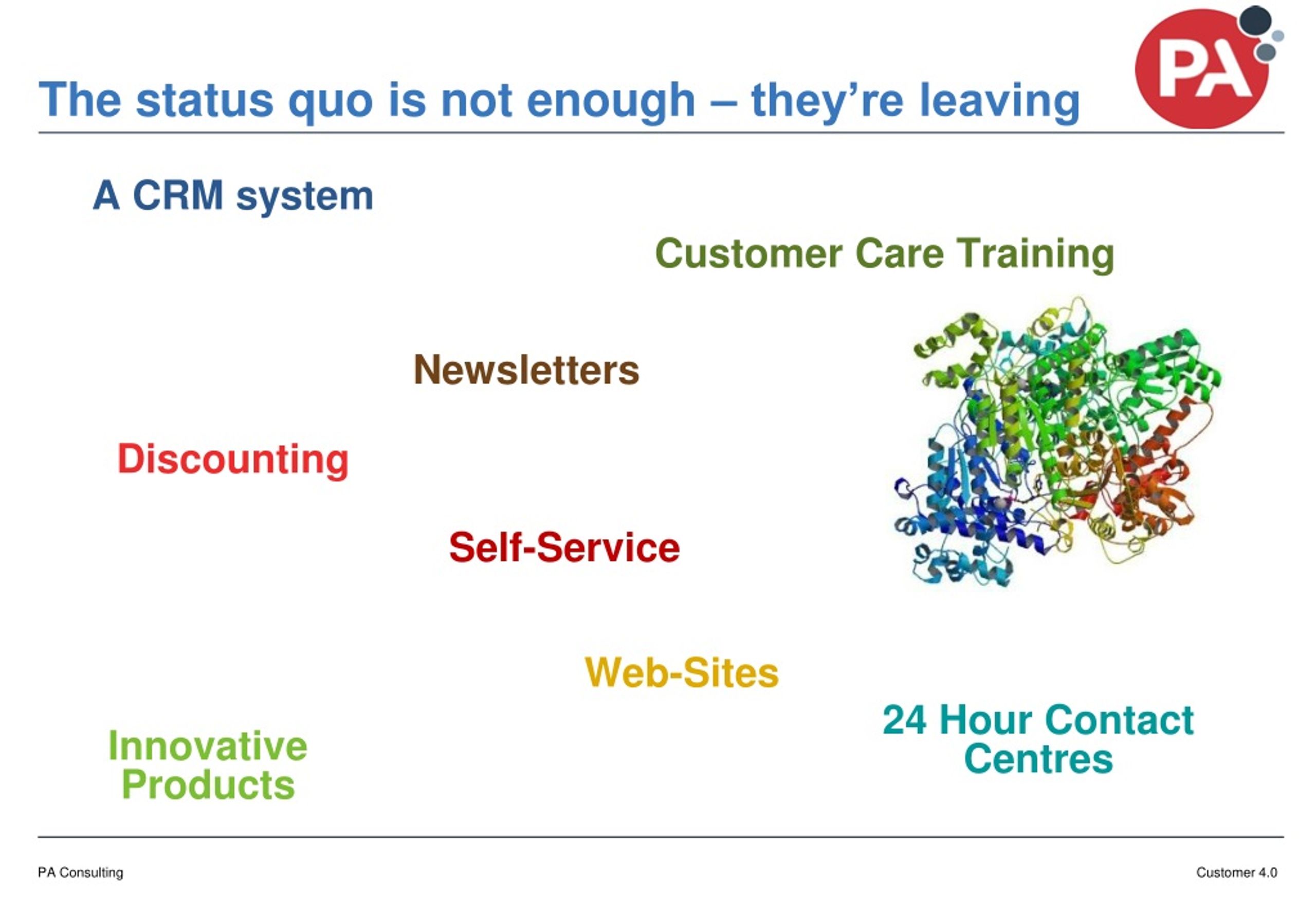 The status quo is not enough – they're leaving

PA

A CRM system

Customer Care Training

Newsletters

Discounting

Self-Service

Web-Sites

24 Hour Contact Centres

Innovative Products

PA Consulting

Customer 4.0